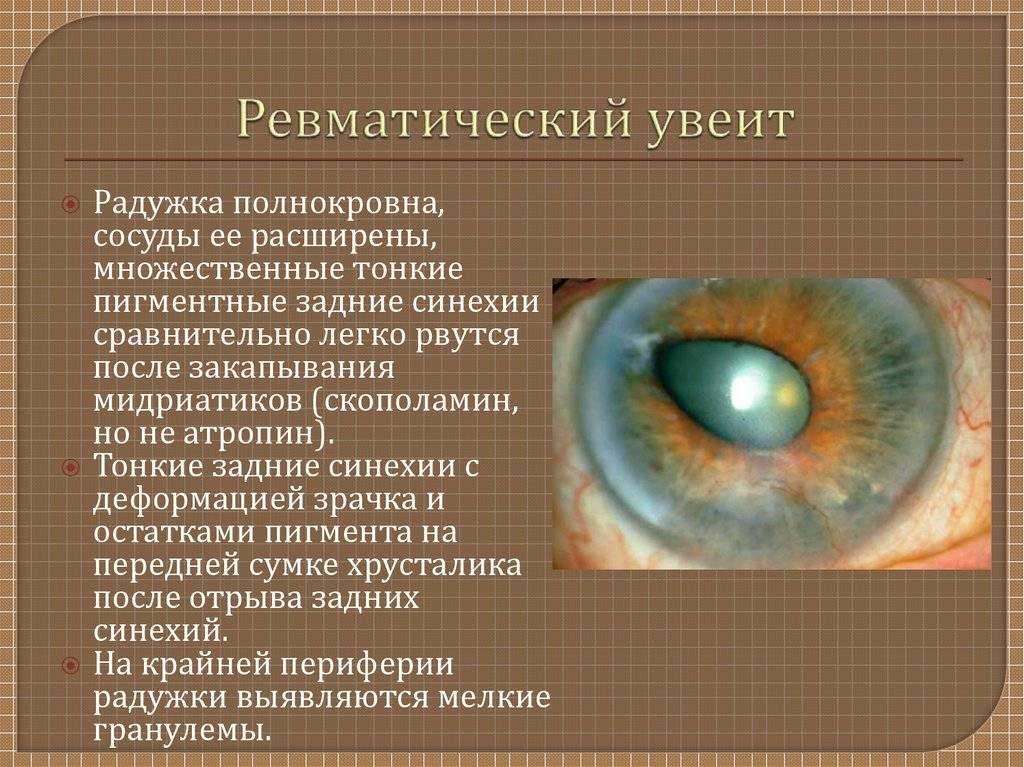 Ревматический увеит

Радужка полнокровна, сосуды ее расширены, множественные тонкие пигментные задние синехии сравнительно легко рвутся после закапывания мидриатиков (скополамин, но не атропин).

Тонкие задние синехии с деформацией зрачка и остатками пигмента на передней сумке хрусталика после отрыва задних синехий.

На крайней периферии радужки выявляются мелкие гранулемы.